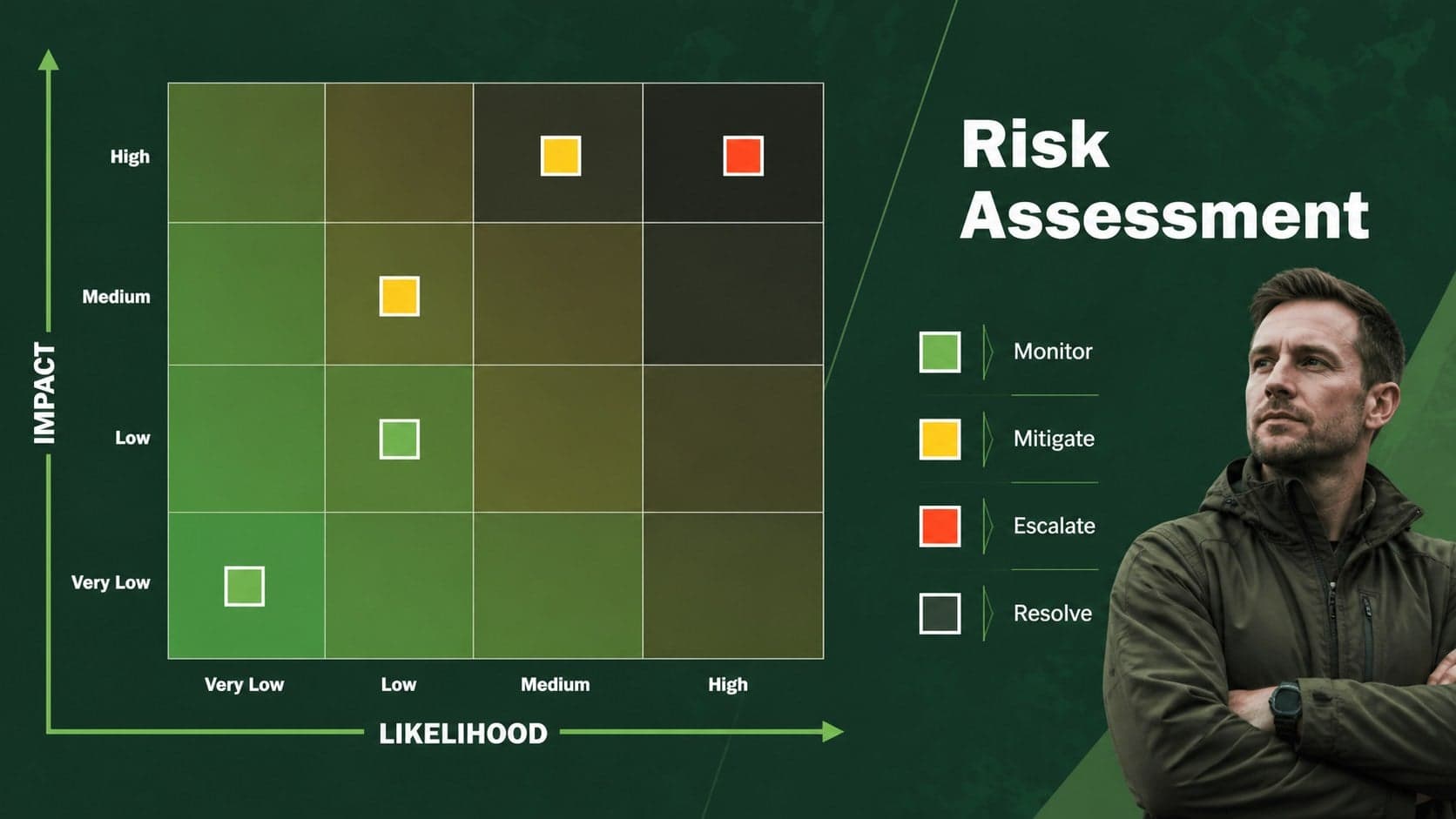 IMPACT

High

Medium

Low

Very Low

Very Low

Low

Medium

High

LIKELIHOOD

Risk Assessment

Monitor

Mitigate

Escalate

Resolve